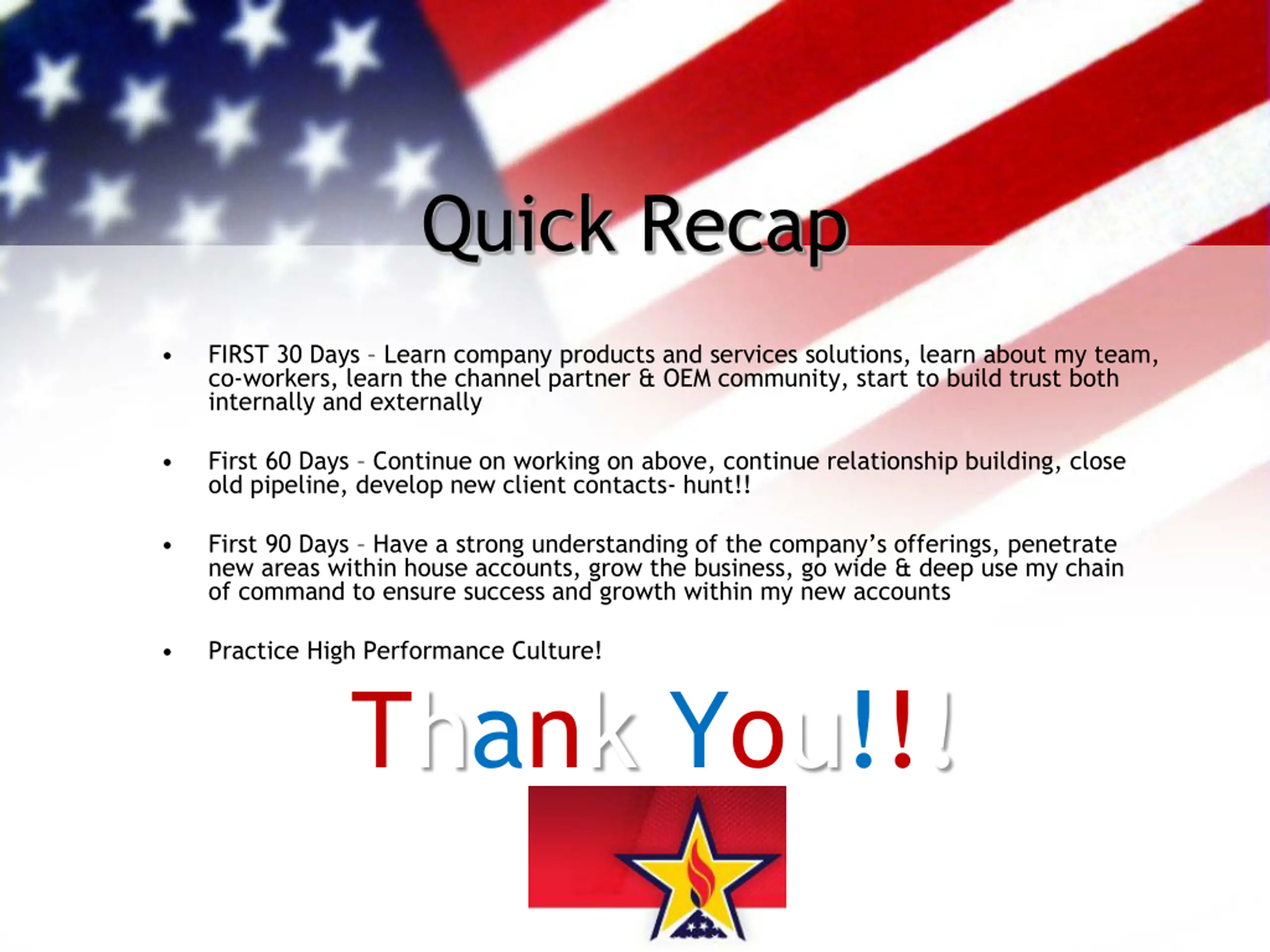 Quick Recap

• FIRST 30 Days – Learn company products and services solutions, learn about my team, co-workers, learn the channel partner & OEM community, start to build trust both internally and externally

• First 60 Days – Continue on working on above, continue relationship building, close old pipeline, develop new client contacts- hunt!!

• First 90 Days – Have a strong understanding of the company's offerings, penetrate new areas within house accounts, grow the business, go wide & deep use my chain of command to ensure success and growth within my new accounts

• Practice High Performance Culture!

Thank You!!!